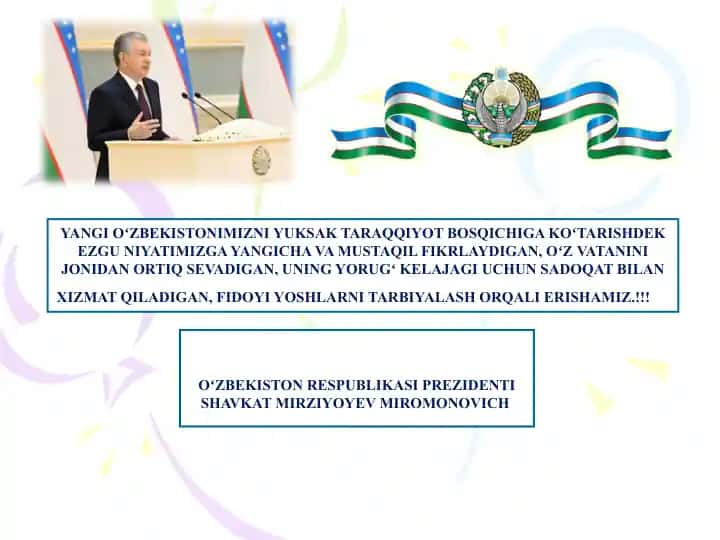 YANGI O‘ZBEKISTONIMIZNI YUKSAK TARAQQIYOT BOSQICHIGA KO‘TARISHDEK EZGU NIYATIMIZGA YANGICHA VA MUSTAQIL FIKRLAYDIGAN, O‘Z VATANINI JONIDAN ORTIQ SEVADIGAN, UNING YORUG‘ KELAJAGI UCHUN SADOQAT BILAN XIZMAT QILADIGAN, FIDOYI YOSHLARNI TARBIYALASH ORQALI ERISHAMIZ.!!!

O‘ZBEKISTON RESPUBLIKASI PREZIDENTI
SHAVKAT MIRZIYOYEV MIROMONOVICH